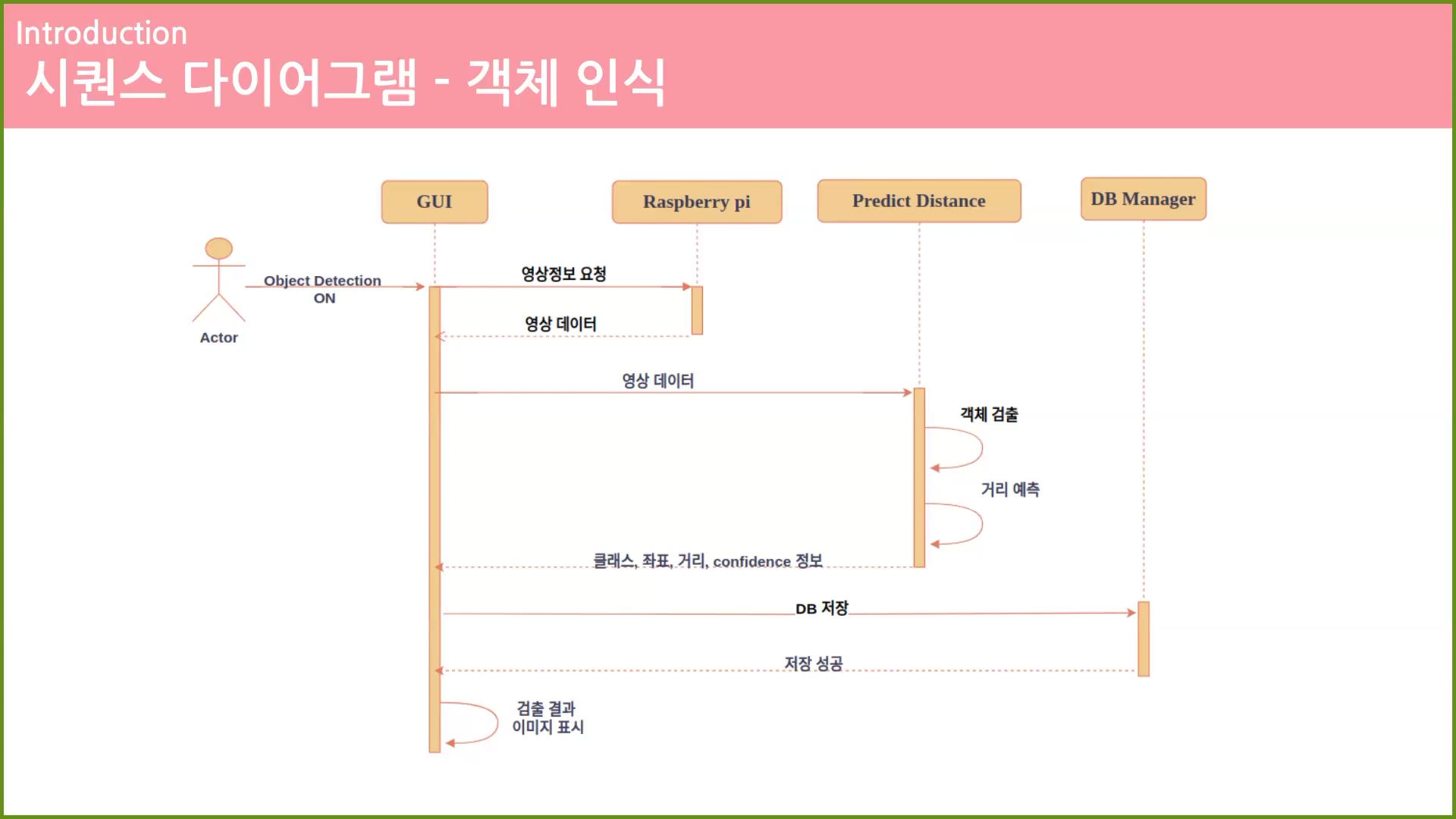 Introduction
시퀀스 다이어그램 - 객체 인식

GUI
Raspberry pi
Predict Distance
DB Manager

Actor
Object Detection ON
영상정보 요청
영상 데이터
영상 데이터
객체 검출
거리 예측
클래스, 좌표, 거리, confidence 정보
DB 저장
저장 성공
검출 결과 이미지 표시